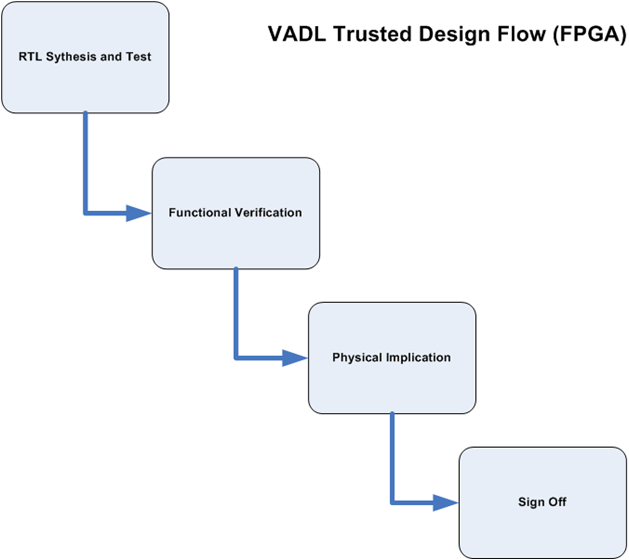 VADL Trusted Design Flow (FPGA)

RTL Sythesis and Test

Functional Verification

Physical Implication

Sign Off